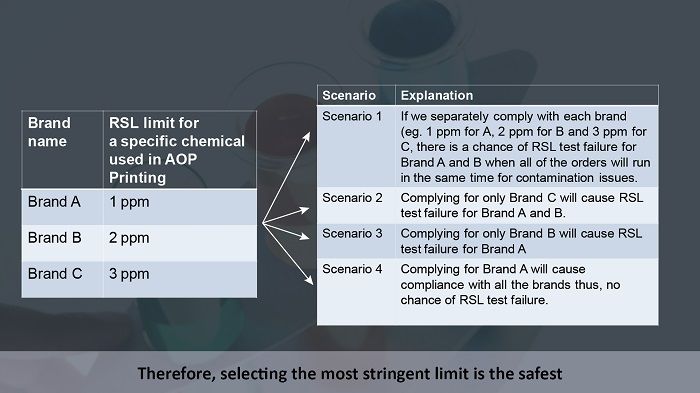 | Brand name | RSL limit for a specific chemical used in AOP Printing |
|---|---|
| Brand A | 1 ppm |
| Brand B | 2 ppm |
| Brand C | 3 ppm |

| Scenario | Explanation |
|---|---|
| Scenario 1 | If we separately comply with each brand (eg. 1 ppm for A, 2 ppm for B and 3 ppm for C, there is a chance of RSL test failure for Brand A and B when all of the orders will run in the same time for contamination issues. |
| Scenario 2 | Complying for only Brand C will cause RSL test failure for Brand A and B. |
| Scenario 3 | Complying for only Brand B will cause RSL test failure for Brand A |
| Scenario 4 | Complying for Brand A will cause compliance with all the brands thus, no chance of RSL test failure. |

Therefore, selecting the most stringent limit is the safest